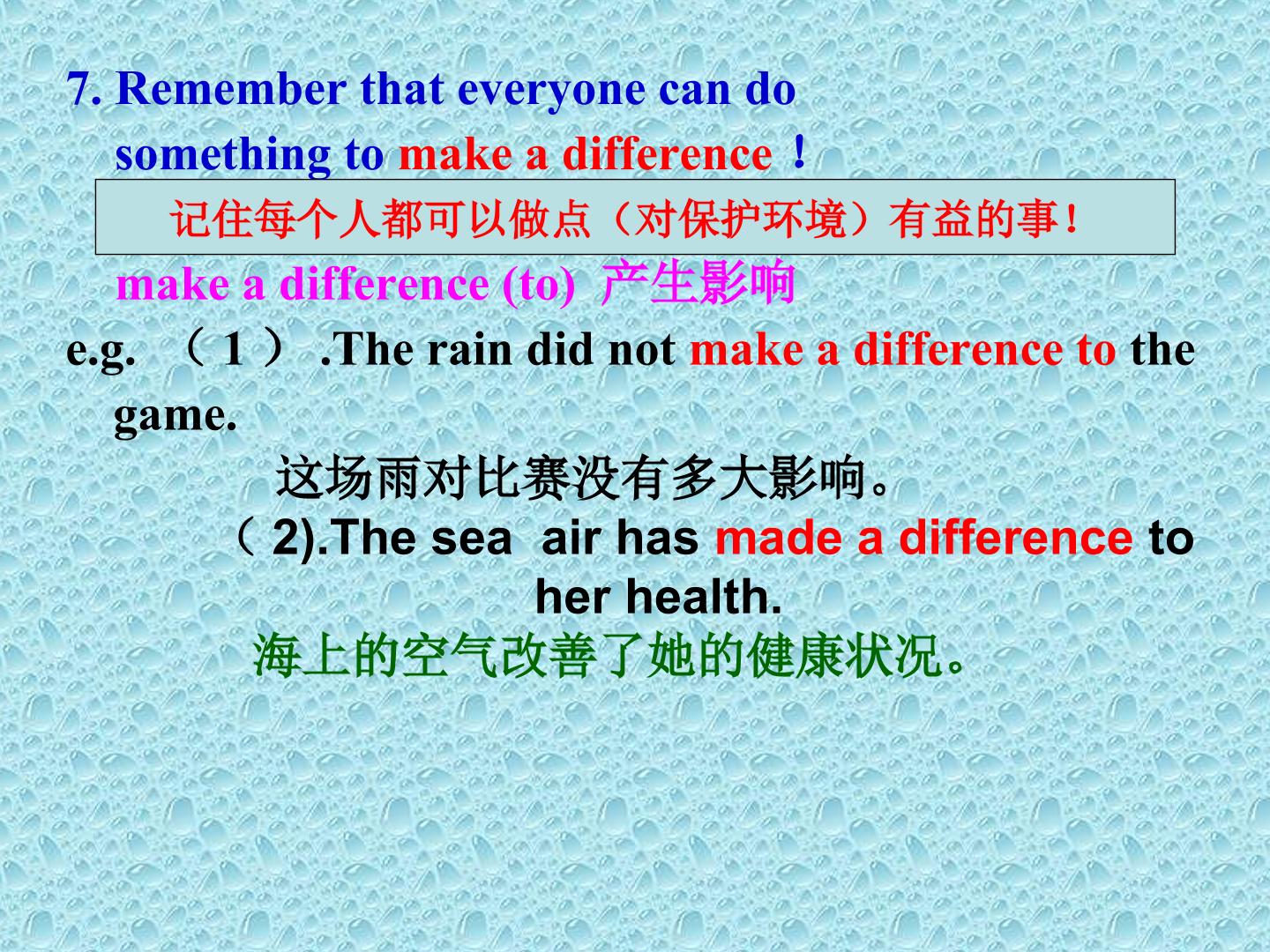 7. Remember that everyone can do something to make a difference！

记住每个人都可以做点（对保护环境）有益的事!

make a difference (to) 产生影响

e.g. （1）.The rain did not make a difference to the game.

这场雨对比赛没有多大影响。

（2).The sea air has made a difference to her health.

海上的空气改善了她的健康状况。